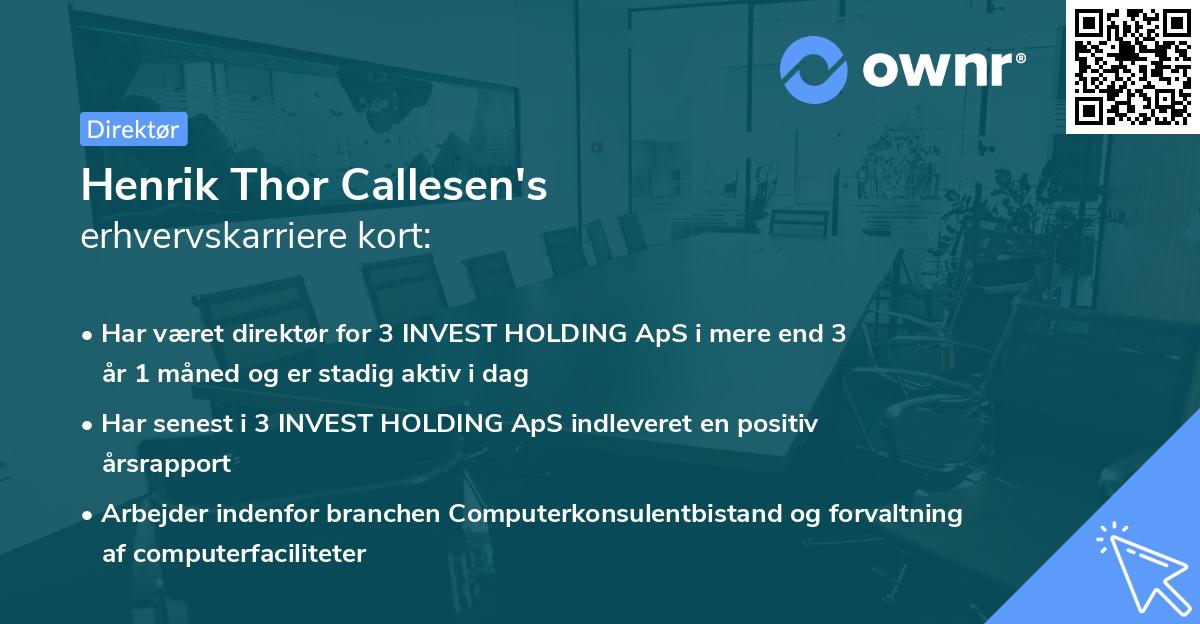 ownr®

Direktør

Henrik Thor Callesen's
erhvervskarriere kort:

• Har været direktør for 3 INVEST HOLDING ApS i mere end 3 år 1 måned og er stadig aktiv i dag

• Har senest i 3 INVEST HOLDING ApS indleveret en positiv årsrapport

• Arbejder indenfor branchen Computerkonsulentbistand og forvaltning af computerfaciliteter